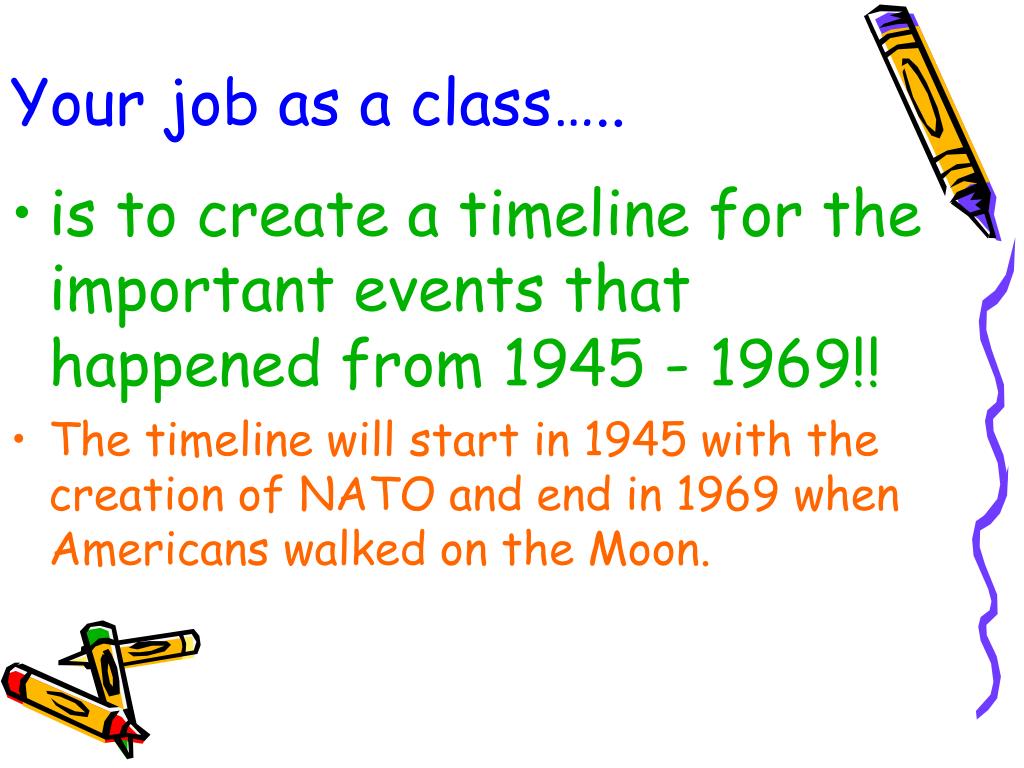 Your job as a class…..

• is to create a timeline for the important events that happened from 1945 - 1969!!

• The timeline will start in 1945 with the creation of NATO and end in 1969 when Americans walked on the Moon.